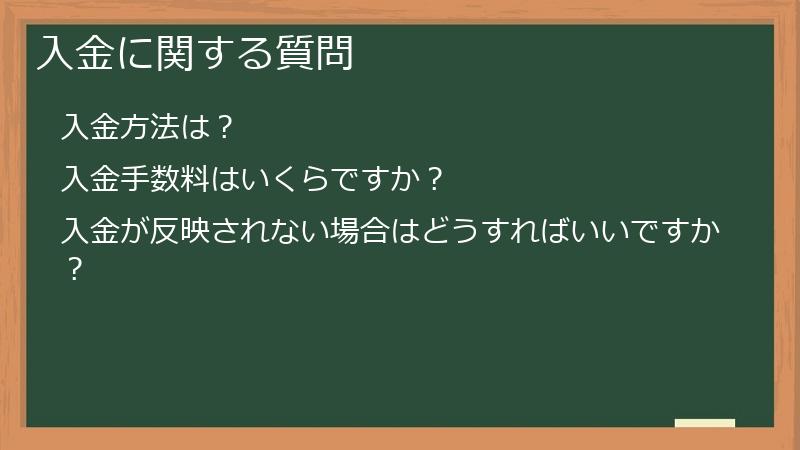 入金に関する質問

入金方法は？

入金手数料はいくらですか？

入金が反映されない場合はどうすればいいですか？